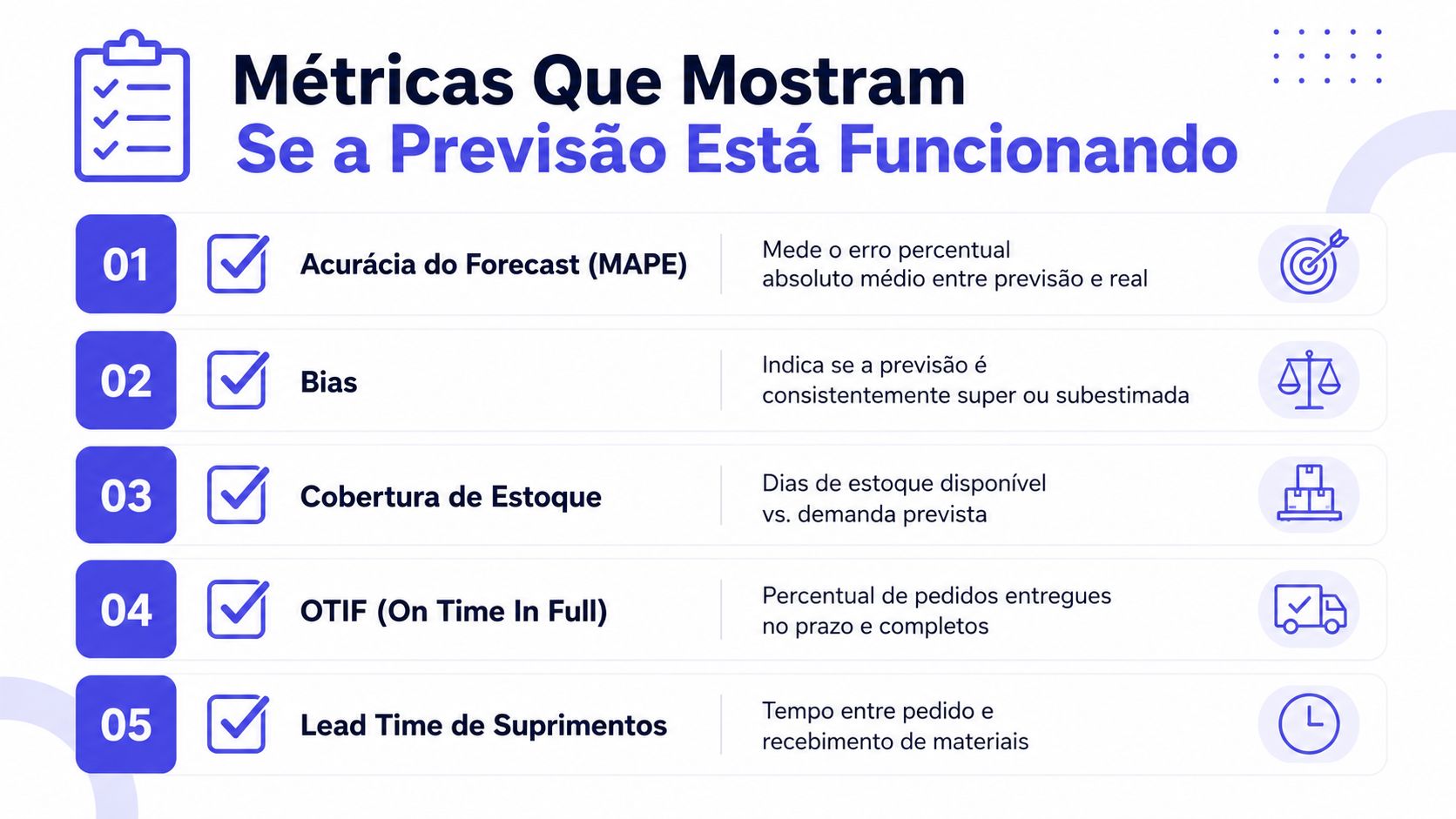 Métricas Que Mostram
Se a Previsão Está Funcionando

01 Acurácia do Forecast (MAPE)
Mede o erro percentual absoluto médio entre previsão e real

02 Bias
Indica se a previsão é consistentemente super ou subestimada

03 Cobertura de Estoque
Dias de estoque disponível vs. demanda prevista

04 OTIF (On Time In Full)
Percentual de pedidos entregues no prazo e completos

05 Lead Time de Suprimentos
Tempo entre pedido e recebimento de materiais